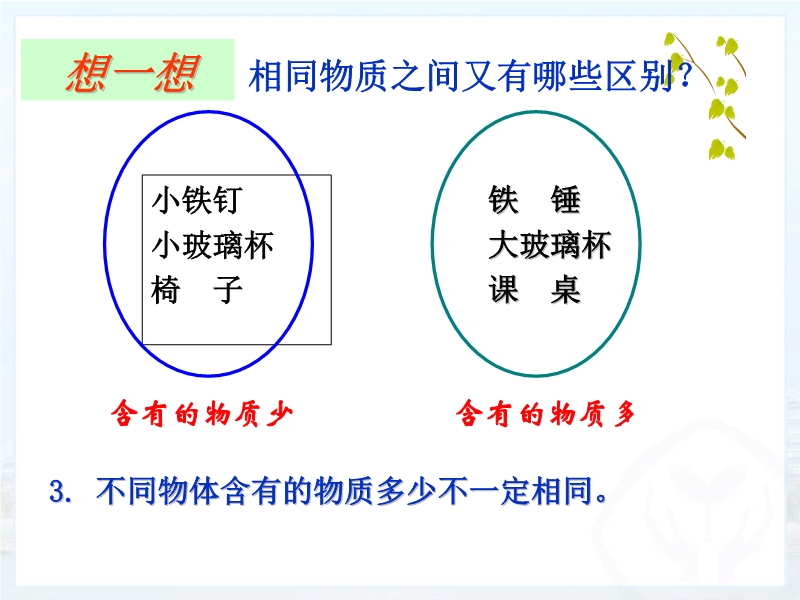 想一想　相同物质之间又有哪些区别?

小铁钉
小玻璃杯
椅　子

铁　锤
大玻璃杯
课　桌

含有的物质少

含有的物质多

3. 不同物体含有的物质多少不一定相同。